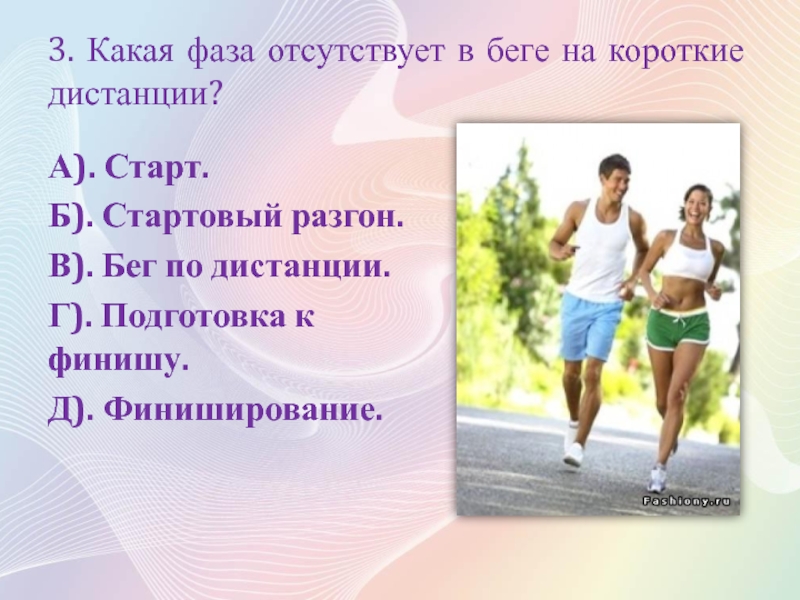 3. Какая фаза отсутствует в беге на короткие дистанции?

А). Старт.

Б). Стартовый разгон.

В). Бег по дистанции.

Г). Подготовка к финишу.

Д). Финиширование.

Fashiony.ru